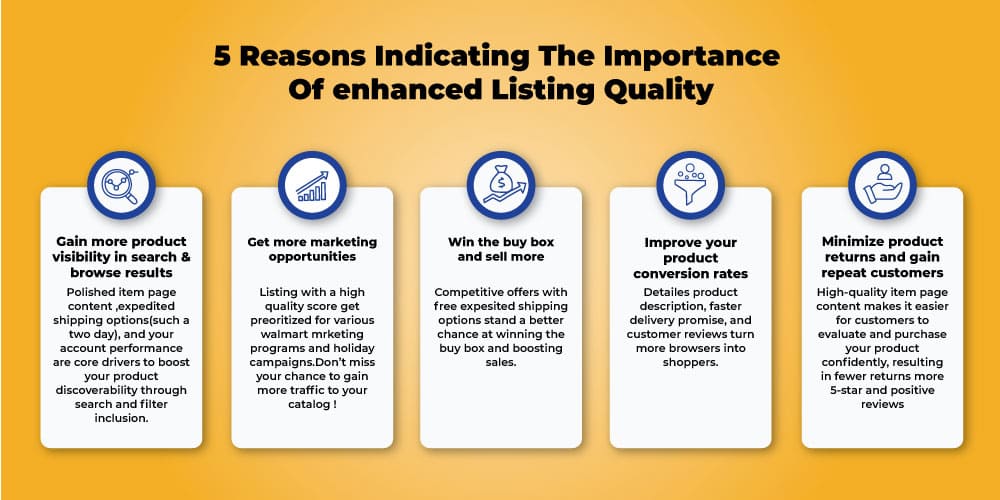 5 Reasons Indicating The Importance Of enhanced Listing Quality

Gain more product visibility in search & browse results

Polished item page content ,expedited shipping options(such a two day), and your account performance are core drivers to boost your product discoverability through search and filter inclusion.

Get more marketing opportunities

Listing with a high quality score get preoritized for various walmart mrketing programs and holiday campaigns.Don't miss your chance to gain more traffic to your catalog !

Win the buy box and sell more

Competitive offers with free expesited shipping options stand a better chance at winning the buy box and boosting sales.

Improve your product conversion rates

Detailes product description, faster delivery promise, and customer reviews turn more browsers into shoppers.

Minimize product returns and gain repeat customers

High-quality item page content makes it easier for customers to evaluate and purchase your product confidently, resulting in fewer returns more 5-star and positive reviews